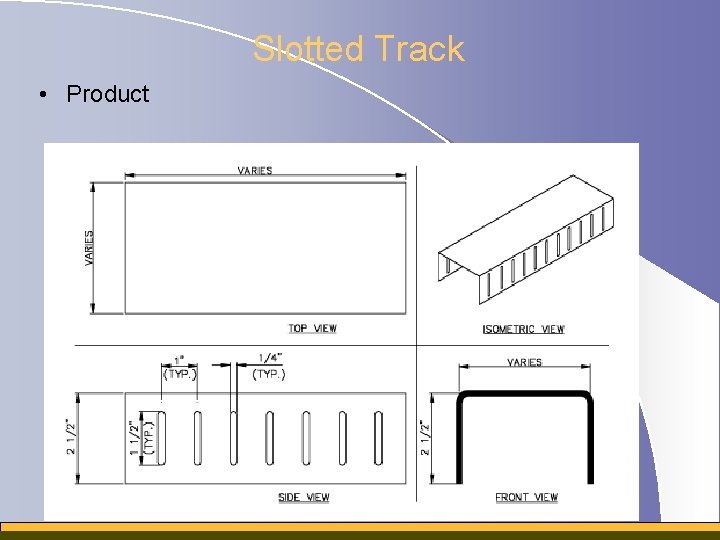 Slotted Track

• Product

VARIES

VARIES

TOP VIEW

ISOMETRIC VIEW

1"
(TYP.)

1/4"
(TYP.)

2 1/2"

1 1/2"
(TYP.)

SIDE VIEW

VARIES

2 1/2"

FRONT VIEW